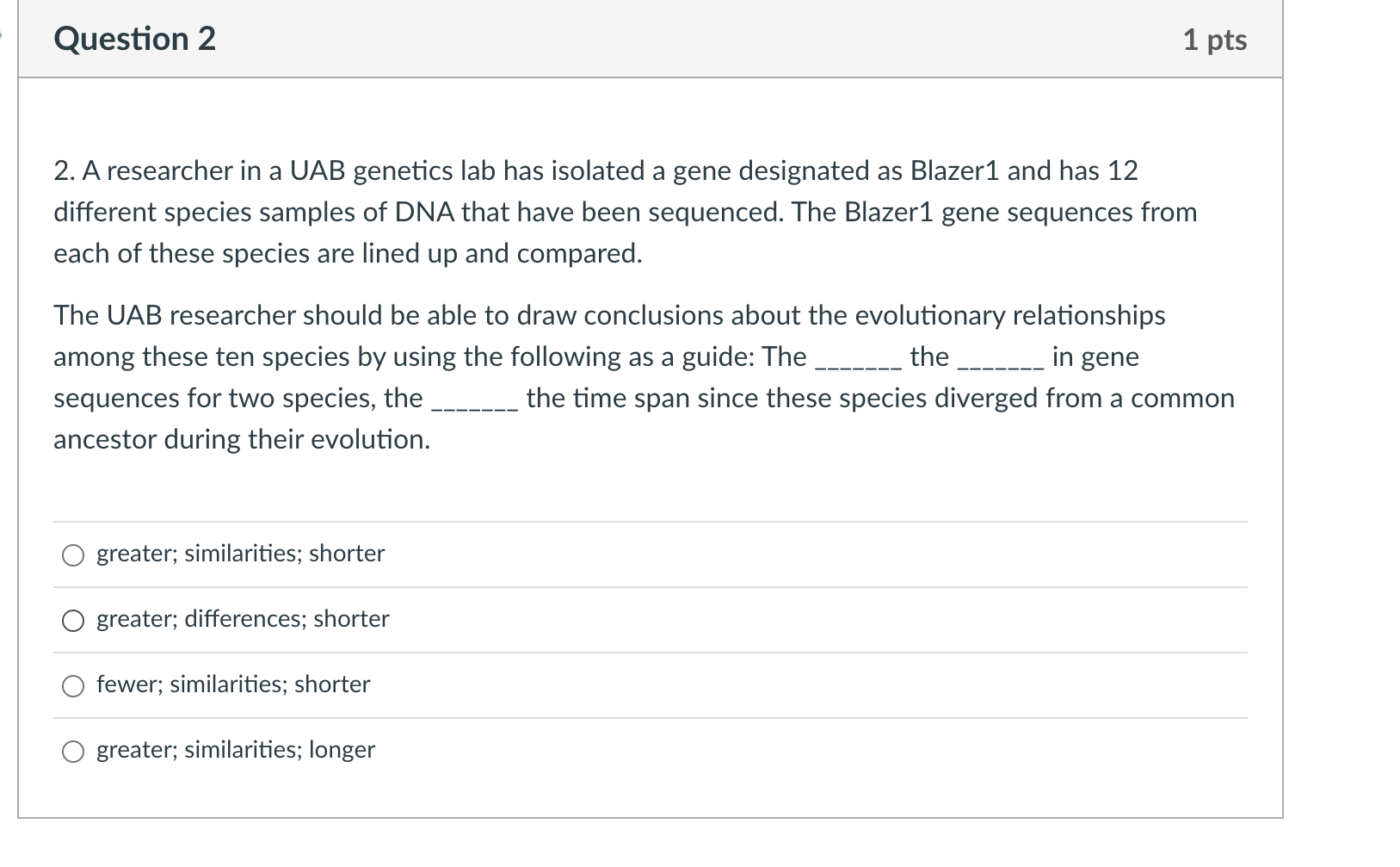 Question 2

1 pts

2. A researcher in a UAB genetics lab has isolated a gene designated as Blazer1 and has 12 different species samples of DNA that have been sequenced. The Blazer1 gene sequences from each of these species are lined up and compared.

The UAB researcher should be able to draw conclusions about the evolutionary relationships among these ten species by using the following as a guide: The _______ the _______ in gene sequences for two species, the _______ the time span since these species diverged from a common ancestor during their evolution.

greater; similarities; shorter

greater; differences; shorter

fewer; similarities; shorter

greater; similarities; longer